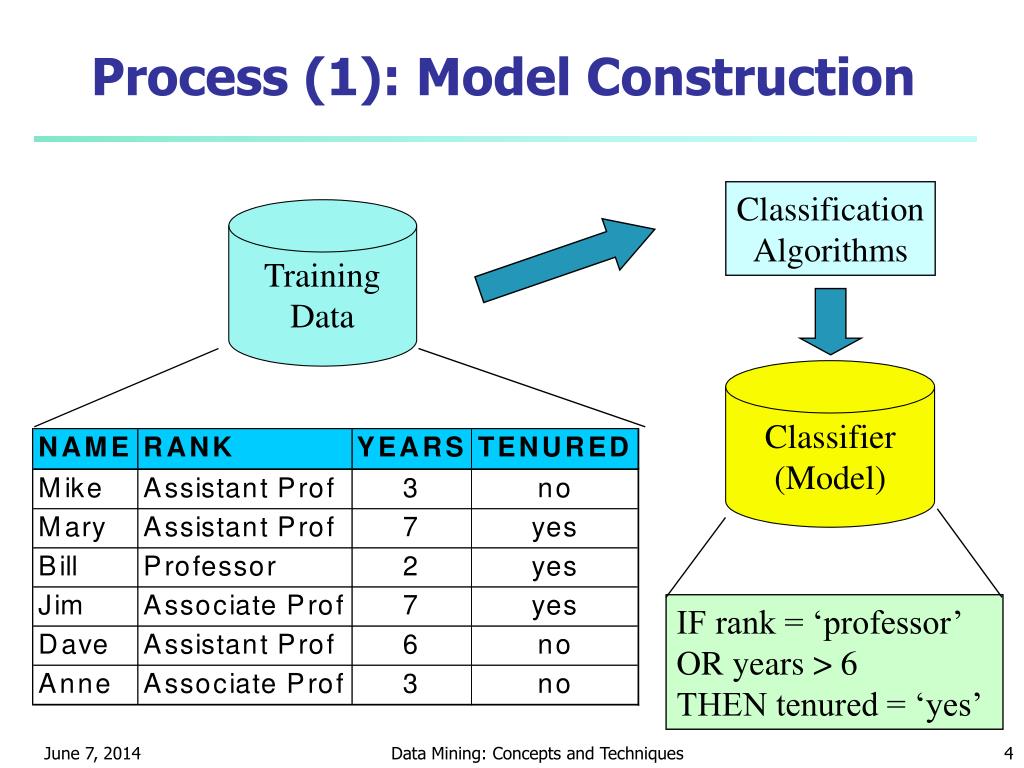 Process (1): Model Construction

Training Data

Classification Algorithms

Classifier (Model)

| NAME | RANK | YEARS | TENURED |
|---|---|---|---|
| Mike | Assistant Prof | 3 | no |
| Mary | Assistant Prof | 7 | yes |
| Bill | Professor | 2 | yes |
| Jim | Associate Prof | 7 | yes |
| Dave | Assistant Prof | 6 | no |
| Anne | Associate Prof | 3 | no |

IF rank = ‘professor’
OR years > 6
THEN tenured = ‘yes’

June 7, 2014

Data Mining: Concepts and Techniques

4